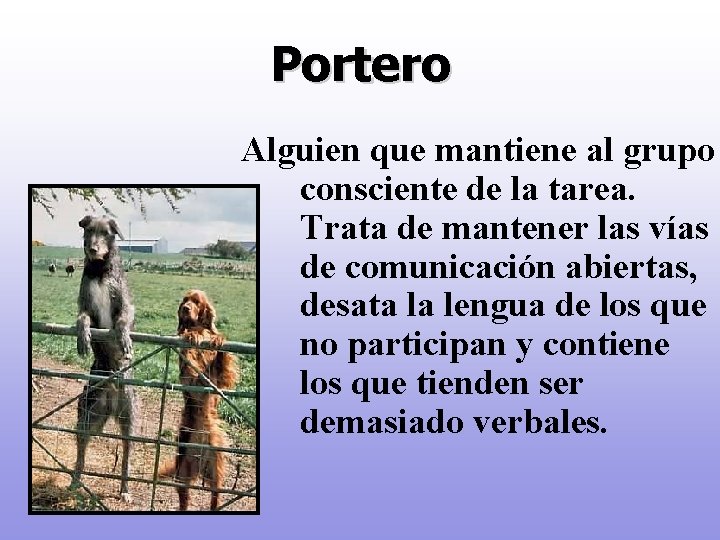 Portero

Alguien que mantiene al grupo consciente de la tarea. Trata de mantener las vías de comunicación abiertas, desata la lengua de los que no participan y contiene los que tienden ser demasiado verbales.